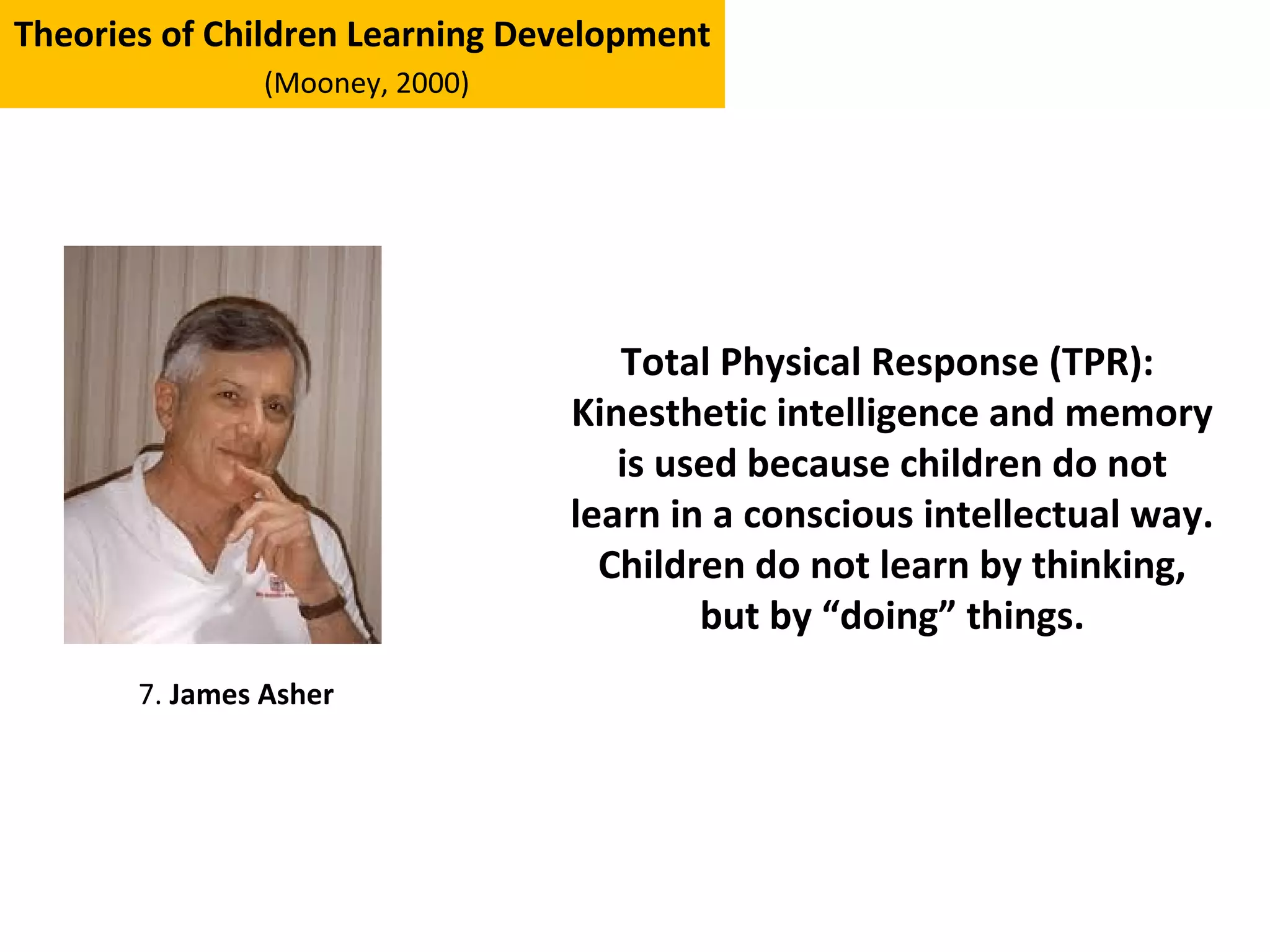 Theories of Children Learning Development
(Mooney, 2000)

7. James Asher

Total Physical Response (TPR): Kinesthetic intelligence and memory is used because children do not learn in a conscious intellectual way. Children do not learn by thinking, but by “doing” things.